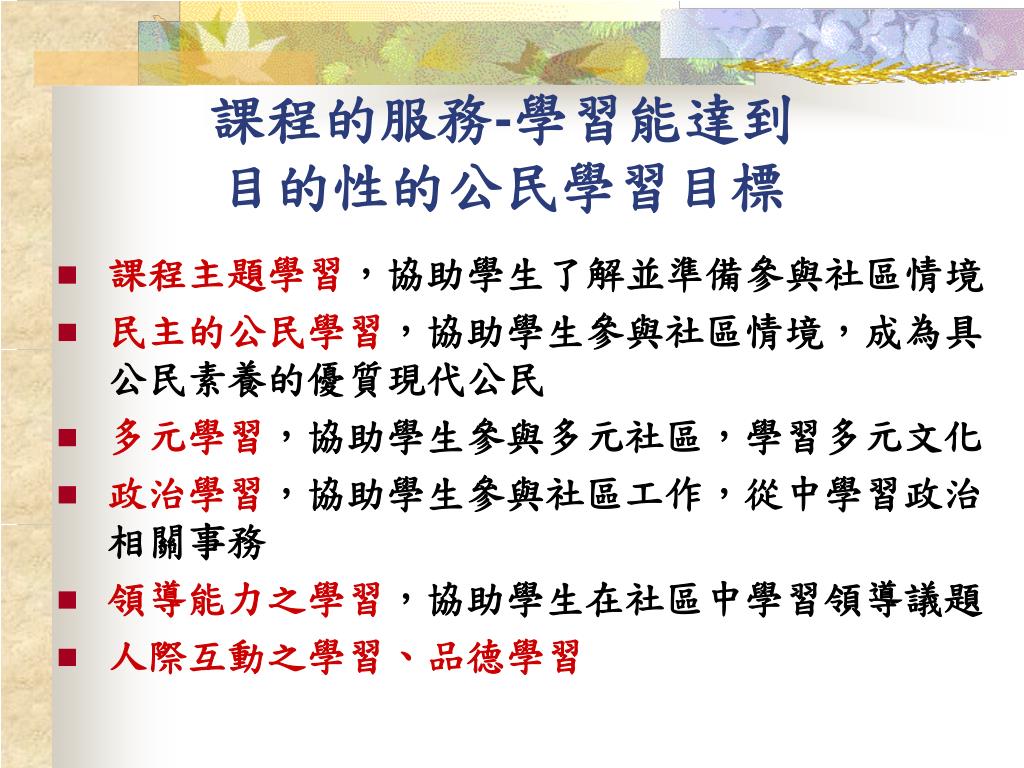 課程的服務-學習能達到
目的性的公民學習目標

■ 課程主題學習，協助學生了解並準備參與社區情境
■ 民主的公民學習，協助學生參與社區情境，成為具公民素養的優質現代公民
■ 多元學習，協助學生參與多元社區，學習多元文化
■ 政治學習，協助學生參與社區工作，從中學習政治相關事務
■ 領導能力之學習，協助學生在社區中學習領導議題
■ 人際互動之學習、品德學習